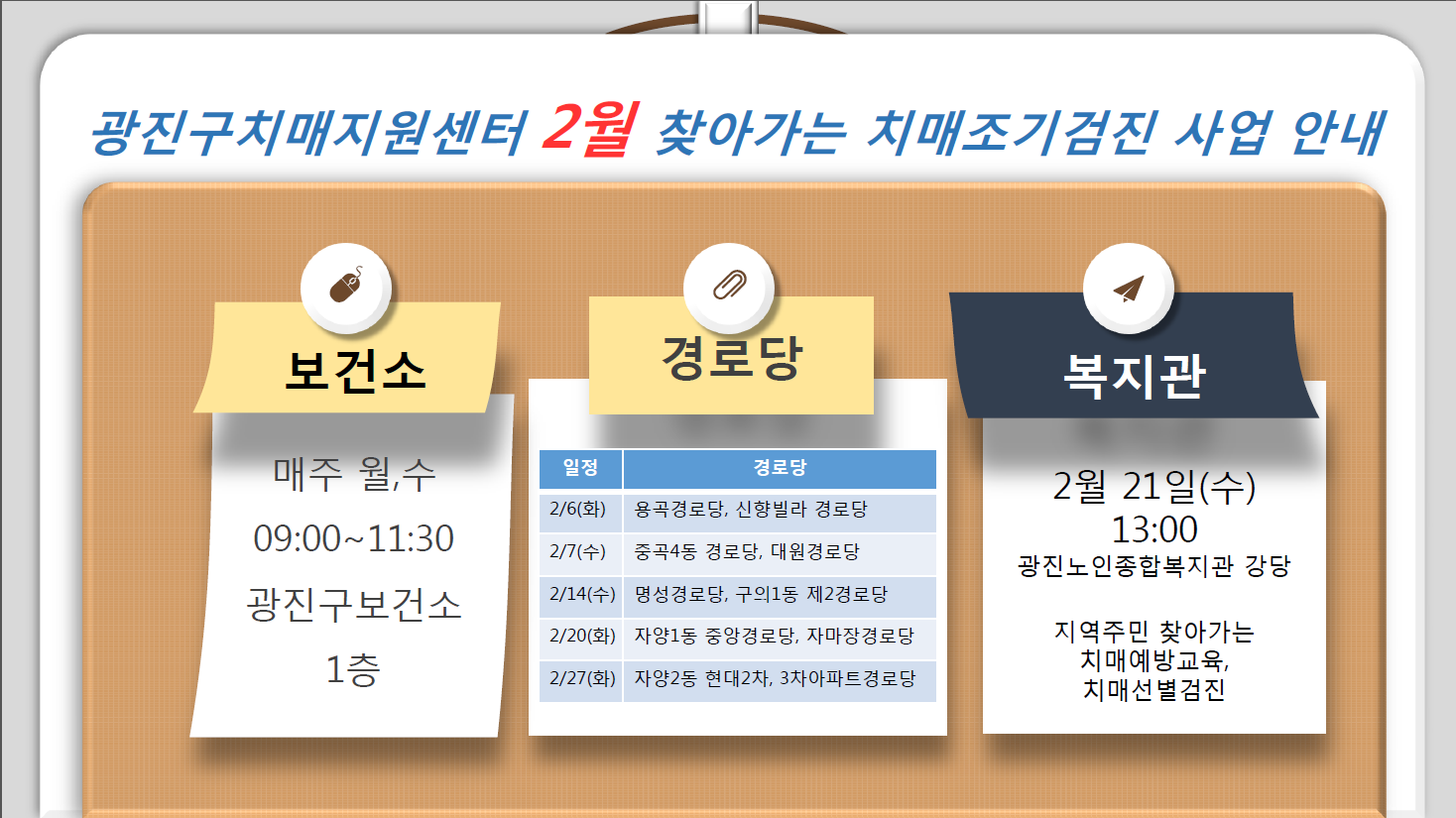 광진구치매지원센터 2월 찾아가는 치매조기검진 사업 안내

보건소

매주 월,수

09:00~11:30

광진구보건소

1층

경로당

| 일정 | 경로당 |
|---|---|
| 2/6(화) | 용곡경로당, 신향빌라 경로당 |
| 2/7(수) | 중곡4동 경로당, 대원경로당 |
| 2/14(수) | 명성경로당, 구의1동 제2경로당 |
| 2/20(화) | 자양1동 중앙경로당, 자마장경로당 |
| 2/27(화) | 자양2동 현대2차, 3차아파트경로당 |

복지관

2월 21일(수)
13:00
광진노인종합복지관 강당

지역주민 찾아가는
치매예방교육,
치매선별검진